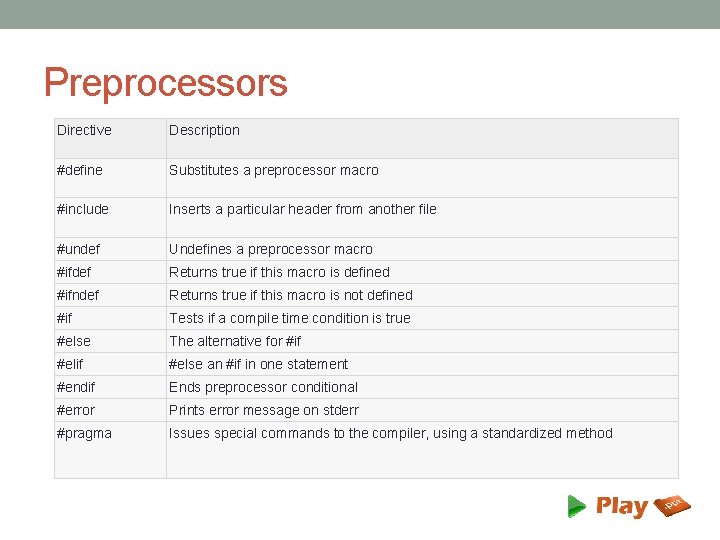 Preprocessors

| Directive | Description |
|---|---|
| #define | Substitutes a preprocessor macro |
| #include | Inserts a particular header from another file |
| #undef | Undefines a preprocessor macro |
| #ifdef | Returns true if this macro is defined |
| #ifndef | Returns true if this macro is not defined |
| #if | Tests if a compile time condition is true |
| #else | The alternative for #if |
| #elif | #else an #if in one statement |
| #endif | Ends preprocessor conditional |
| #error | Prints error message on stderr |
| #pragma | Issues special commands to the compiler, using a standardized method |

Play .ppt